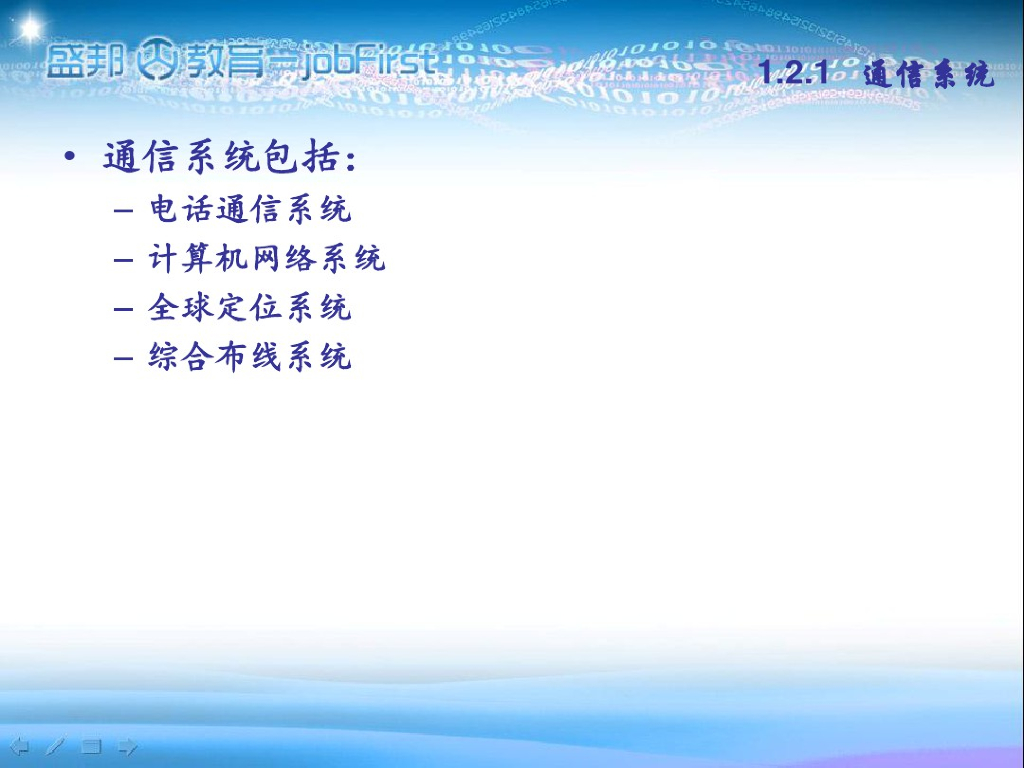 盛邦教育—jobFirst

1.2.1 通信系统

• 通信系统包括:
– 电话通信系统
– 计算机网络系统
– 全球定位系统
– 综合布线系统